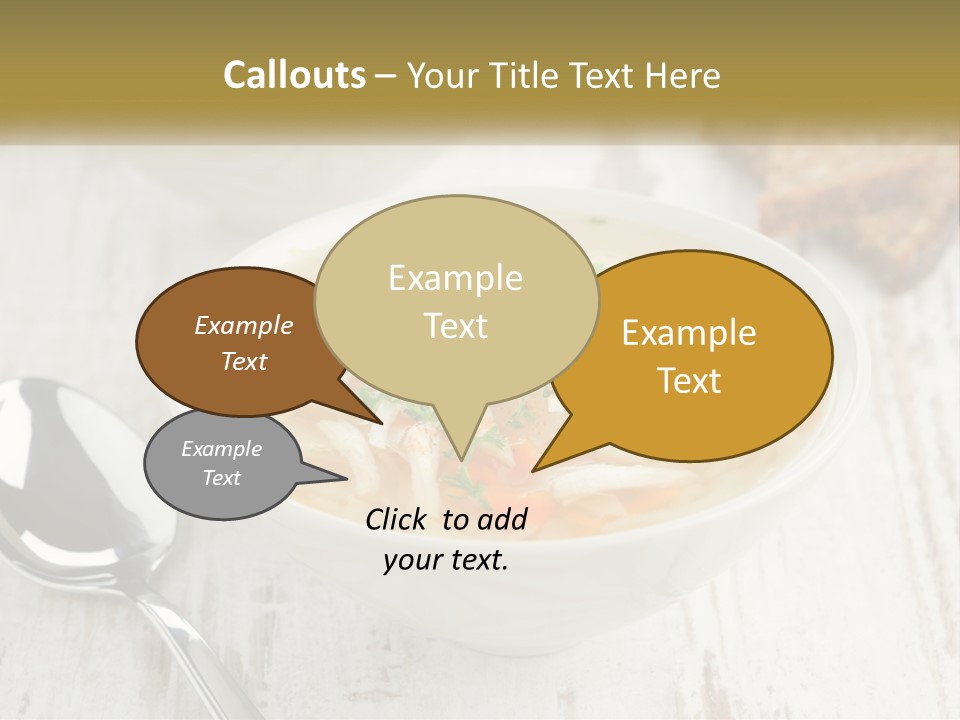 Callouts – Your Title Text Here

Example Text

Example Text

Example Text

Example Text

Click to add your text.